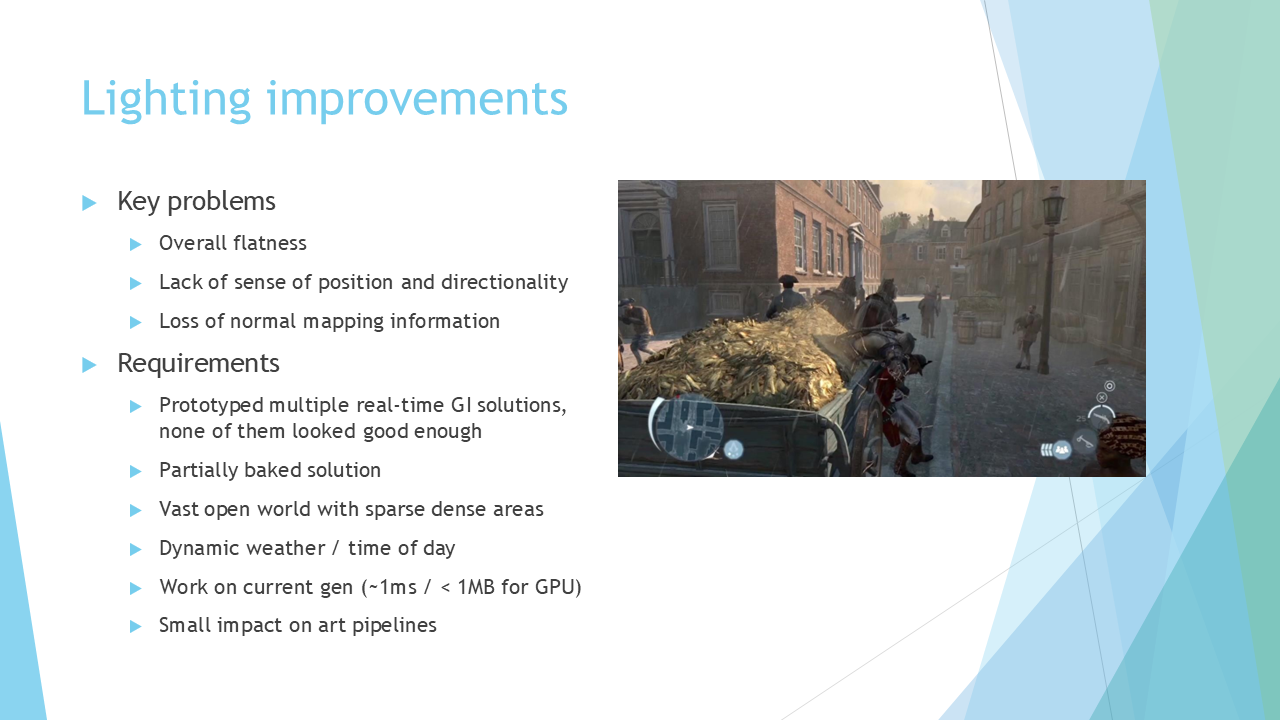 Lighting improvements

Key problems

Overall flatness

Lack of sense of position and directionality

Loss of normal mapping information

Requirements

Prototyped multiple real-time GI solutions, none of them looked good enough

Partially baked solution

Vast open world with sparse dense areas

Dynamic weather / time of day

Work on current gen (~1ms / < 1MB for GPU)

Small impact on art pipelines